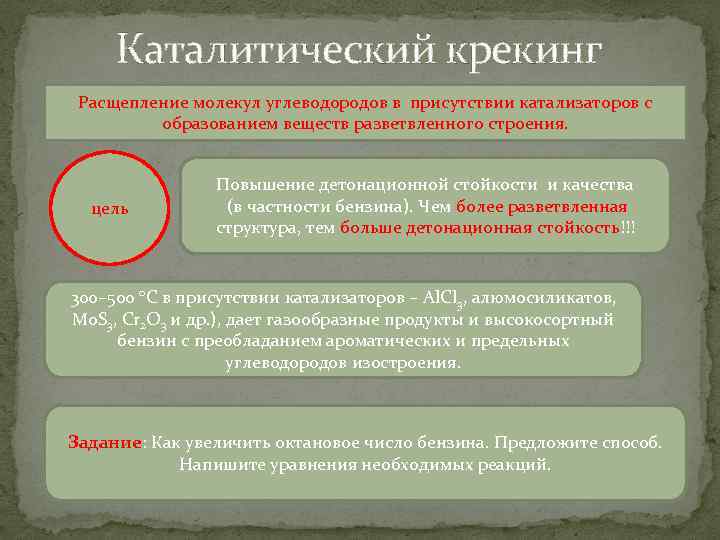 Каталитический крекинг

Расщепление молекул углеводородов в присутствии катализаторов с образованием веществ разветвленного строения.

цель

Повышение детонационной стойкости и качества (в частности бензина). Чем более разветвленная структура, тем больше детонационная стойкость!!!

300–500 °C в присутствии катализаторов – $AlCl_3$, алюмосиликатов, $MoS_3$, $Cr_2O_3$ и др.), дает газообразные продукты и высокосортный бензин с преобладанием ароматических и предельных углеводородов изостроения.

Задание: Как увеличить октановое число бензина. Предложите способ. Напишите уравнения необходимых реакций.